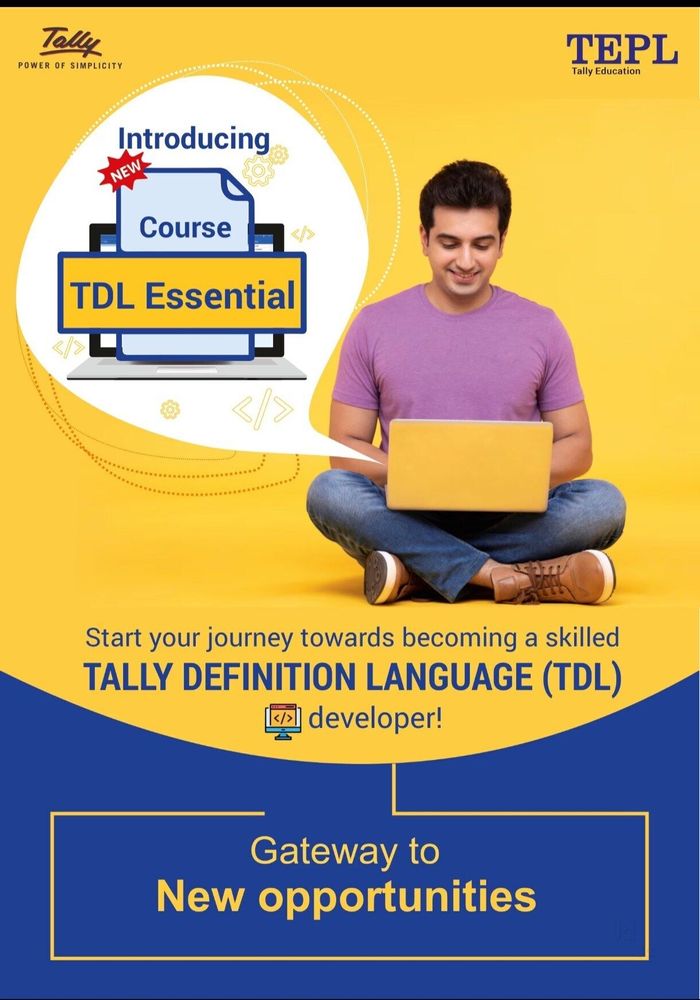 Tally
POWER OF SIMPLICITY

TEPL
Tally Education

Introducing
NEW
Course
TDL Essential

Start your journey towards becoming a skilled
TALLY DEFINITION LANGUAGE (TDL)
developer!

Gateway to
New opportunities